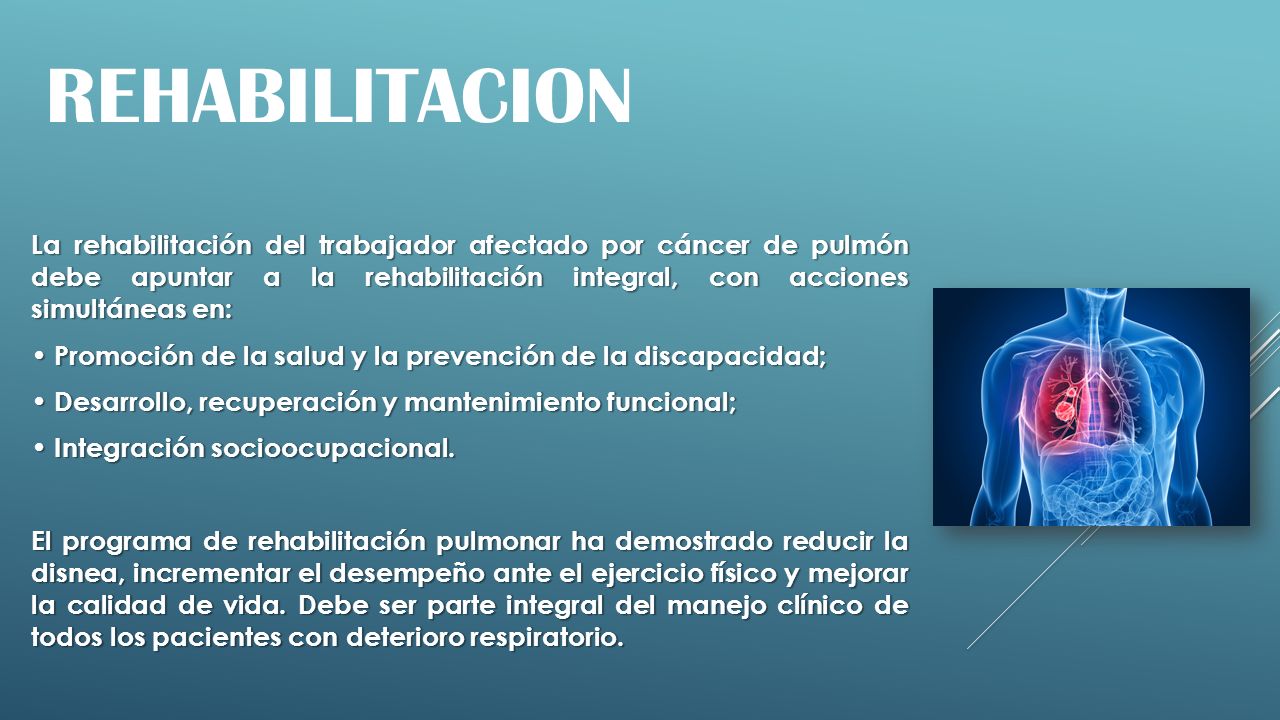 REHABILITACION

La rehabilitación del trabajador afectado por cáncer de pulmón debe apuntar a la rehabilitación integral, con acciones simultáneas en:

• Promoción de la salud y la prevención de la discapacidad;

• Desarrollo, recuperación y mantenimiento funcional;

• Integración socioocupacional.

El programa de rehabilitación pulmonar ha demostrado reducir la disnea, incrementar el desempeño ante el ejercicio físico y mejorar la calidad de vida. Debe ser parte integral del manejo clínico de todos los pacientes con deterioro respiratorio.